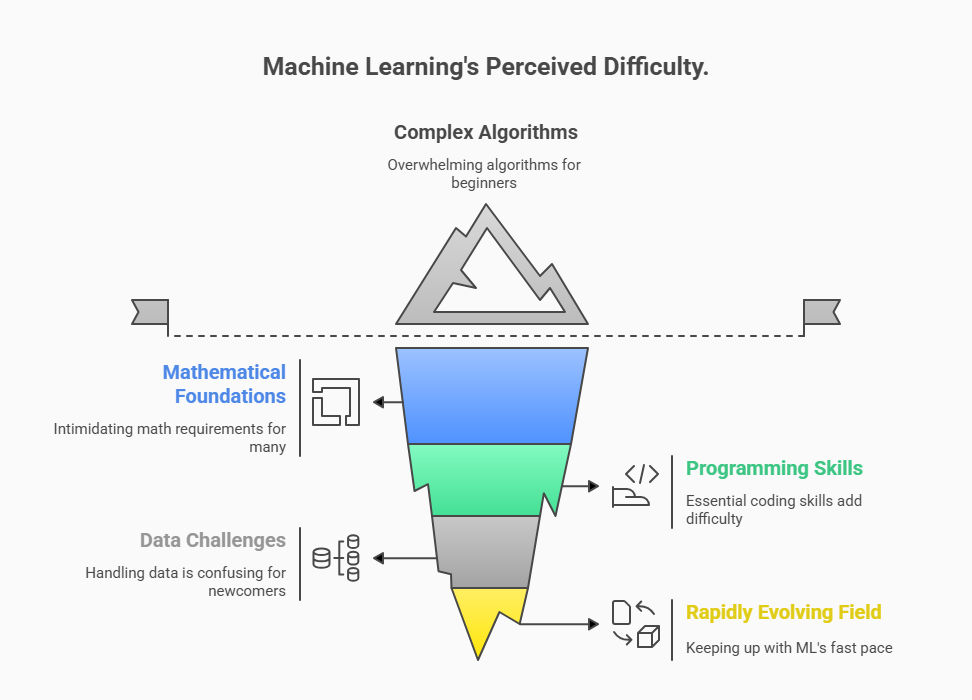 Machine Learning's Perceived Difficulty.

Complex Algorithms

Overwhelming algorithms for beginners

Mathematical Foundations

Intimidating math requirements for many

Programming Skills

Essential coding skills add difficulty

Data Challenges

Handling data is confusing for newcomers

Rapidly Evolving Field

Keeping up with ML's fast pace